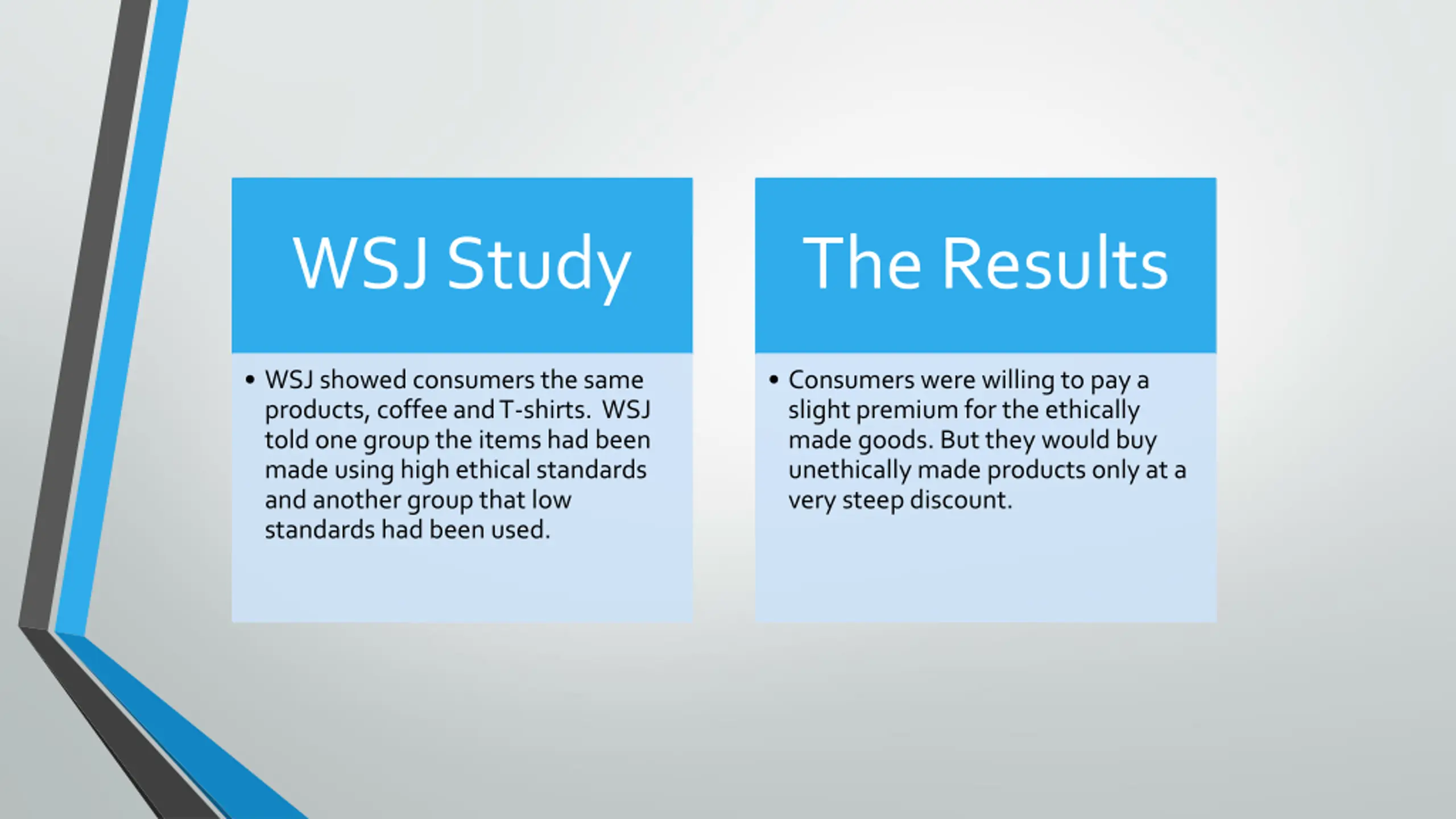 WSJ Study

• WSJ showed consumers the same products, coffee and T-shirts. WSJ told one group the items had been made using high ethical standards and another group that low standards had been used.

The Results

• Consumers were willing to pay a slight premium for the ethically made goods. But they would buy unethically made products only at a very steep discount.